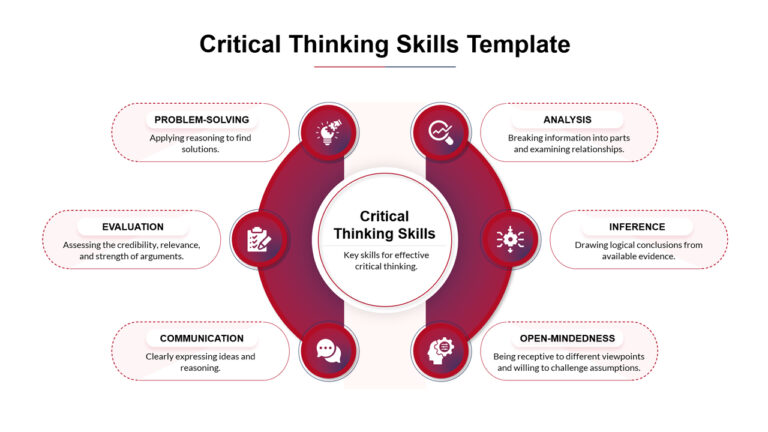 Critical Thinking Skills Template

PROBLEM-SOLVING
Applying reasoning to find solutions.

EVALUATION
Assessing the credibility, relevance, and strength of arguments.

COMMUNICATION
Clearly expressing ideas and reasoning.

Critical Thinking Skills
Key skills for effective critical thinking.

ANALYSIS
Breaking information into parts and examining relationships.

INFERENCE
Drawing logical conclusions from available evidence.

OPEN-MINDEDNESS
Being receptive to different viewpoints and willing to challenge assumptions.